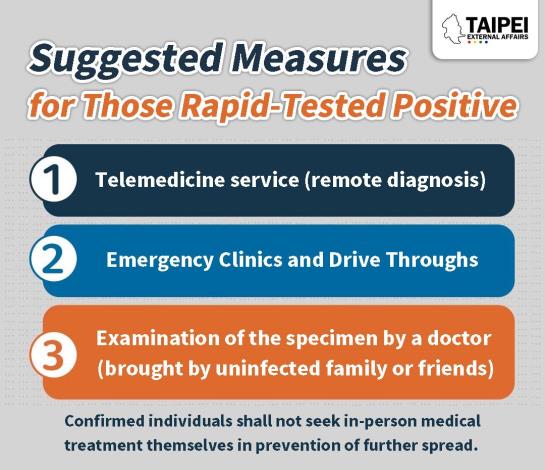 TAIPEI
EXTERNAL AFFAIRS

Suggested Measures
for Those Rapid-Tested Positive

1 Telemedicine service (remote diagnosis)

2 Emergency Clinics and Drive Throughs

3 Examination of the specimen by a doctor (brought by uninfected family or friends)

Confirmed individuals shall not seek in-person medical treatment themselves in prevention of further spread.